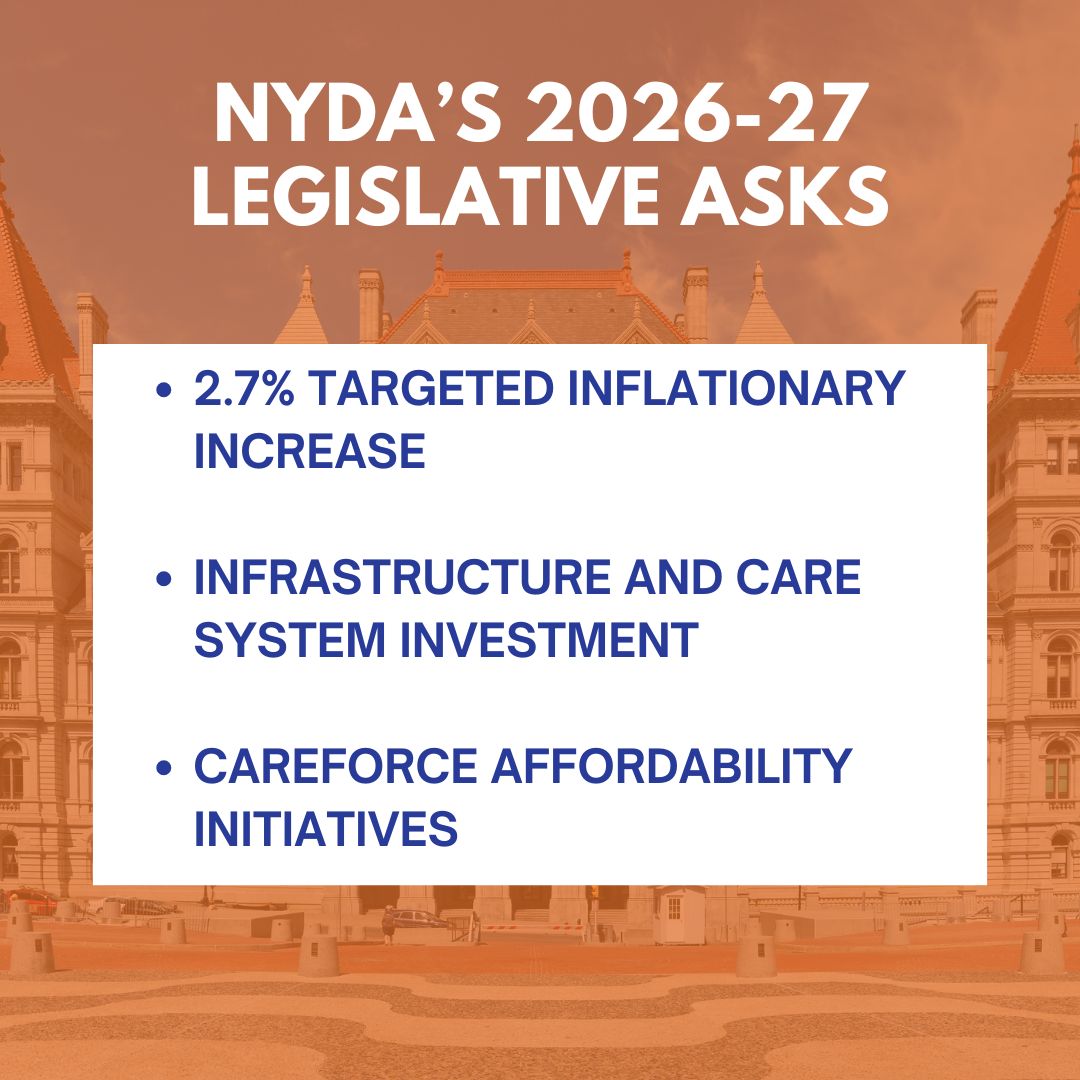 NYDA'S 2026-27 LEGISLATIVE ASKS

• 2.7% TARGETED INFLATIONARY INCREASE

• INFRASTRUCTURE AND CARE SYSTEM INVESTMENT

• CAREFORCE AFFORDABILITY INITIATIVES